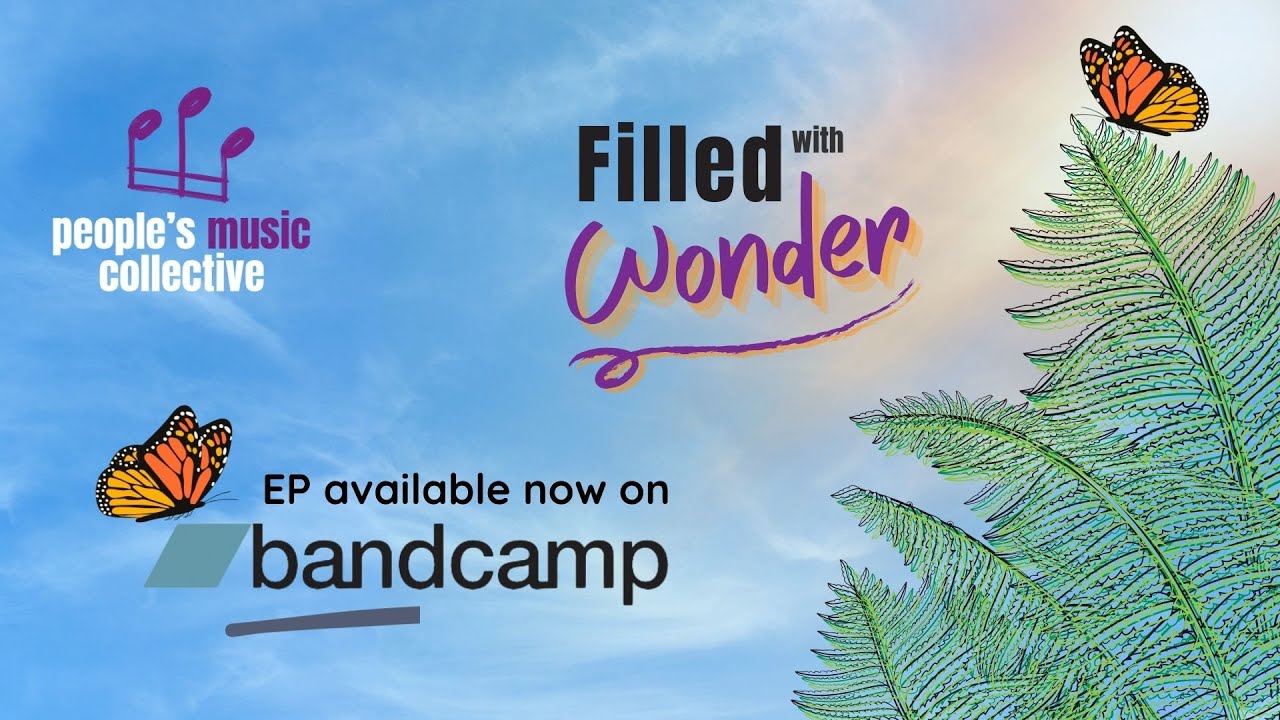 people's music collective

Filled with Wonder

EP available now on

bandcamp